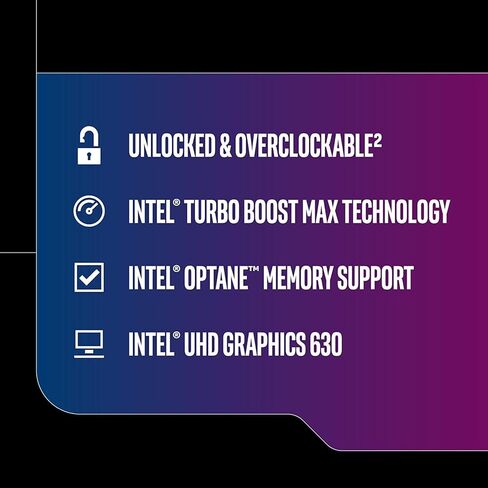 UNLOCKED & OVERCLOCKABLE²

INTEL® TURBO BOOST MAX TECHNOLOGY

INTEL® OPTANE™ MEMORY SUPPORT

INTEL® UHD GRAPHICS 630